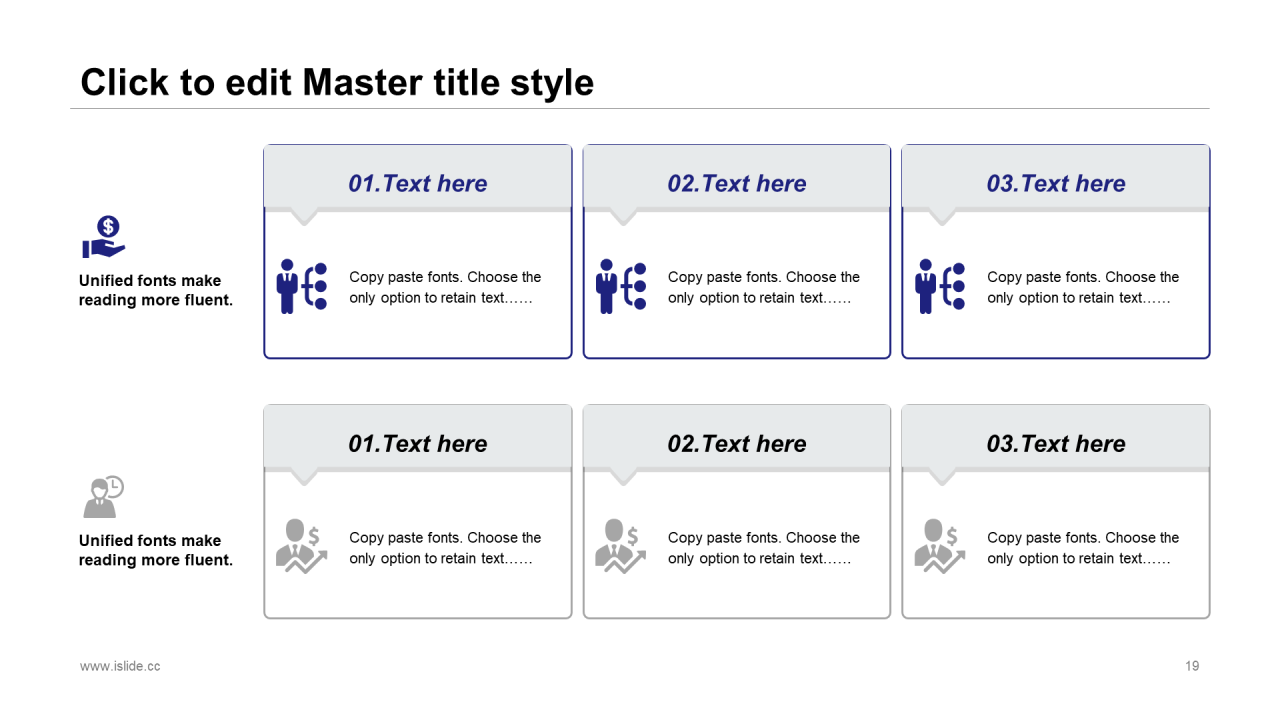 Click to edit Master title style

Unified fonts make reading more fluent.

01.Text here

Copy paste fonts. Choose the only option to retain text……

02.Text here

Copy paste fonts. Choose the only option to retain text……

03.Text here

Copy paste fonts. Choose the only option to retain text……

Unified fonts make reading more fluent.

01.Text here

Copy paste fonts. Choose the only option to retain text……

02.Text here

Copy paste fonts. Choose the only option to retain text……

03.Text here

Copy paste fonts. Choose the only option to retain text……

www.islide.cc

19